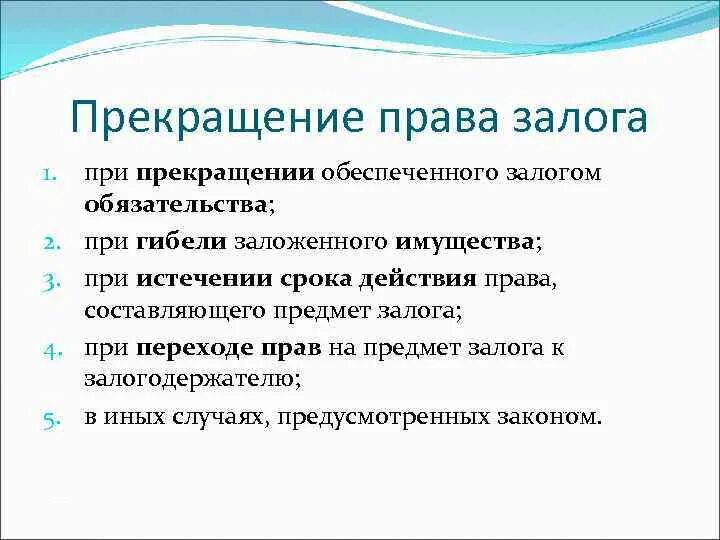 Прекращение права залога

1. при прекращении обеспеченного залогом обязательства;
2. при гибели заложенного имущества;
3. при истечении срока действия права, составляющего предмет залога;
4. при переходе прав на предмет залога к залогодержателю;
5. в иных случаях, предусмотренных законом.